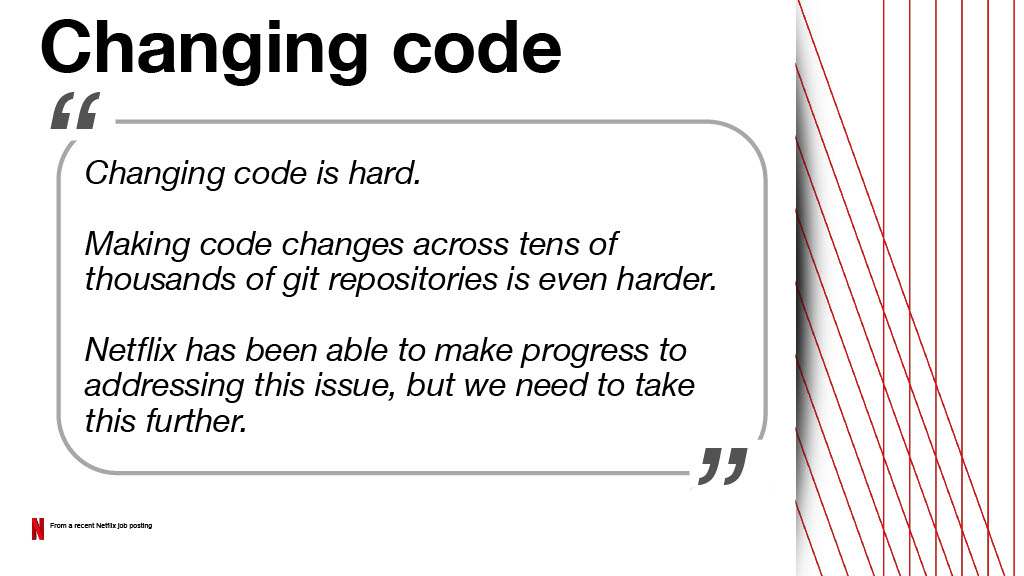 Changing code

“

Changing code is hard.

Making code changes across tens of thousands of git repositories is even harder.

Netflix has been able to make progress to addressing this issue, but we need to take this further.

”

N

From a recent Netflix job posting